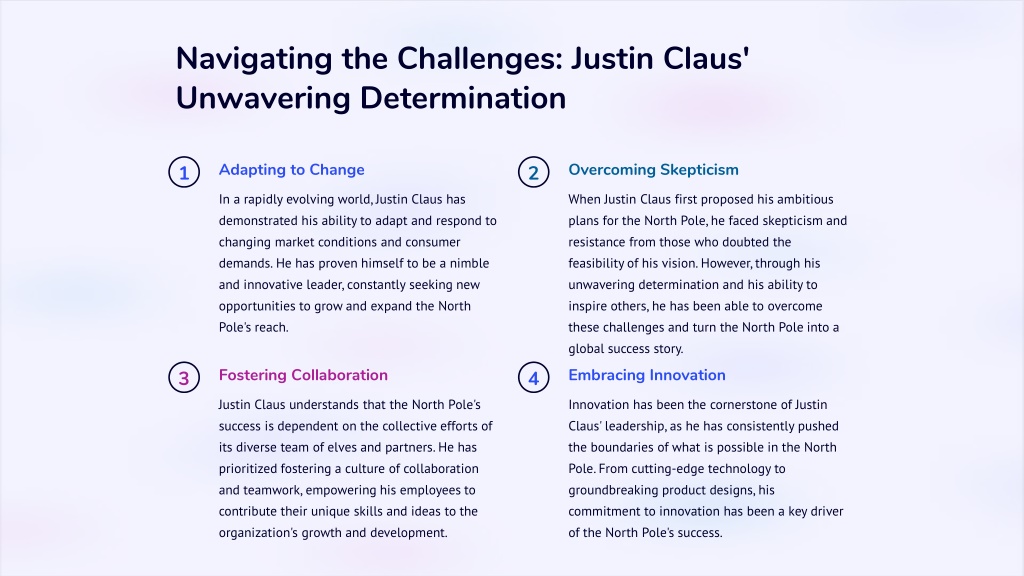 Navigating the Challenges: Justin Claus' Unwavering Determination

1

Adapting to Change

In a rapidly evolving world, Justin Claus has demonstrated his ability to adapt and respond to changing market conditions and consumer demands. He has proven himself to be a nimble and innovative leader, constantly seeking new opportunities to grow and expand the North Pole's reach.

2

Overcoming Skepticism

When Justin Claus first proposed his ambitious plans for the North Pole, he faced skepticism and resistance from those who doubted the feasibility of his vision. However, through his unwavering determination and his ability to inspire others, he has been able to overcome these challenges and turn the North Pole into a global success story.

3

Fostering Collaboration

Justin Claus understands that the North Pole's success is dependent on the collective efforts of its diverse team of elves and partners. He has prioritized fostering a culture of collaboration and teamwork, empowering his employees to contribute their unique skills and ideas to the organization's growth and development.

4

Embracing Innovation

Innovation has been the cornerstone of Justin Claus' leadership, as he has consistently pushed the boundaries of what is possible in the North Pole. From cutting-edge technology to groundbreaking product designs, his commitment to innovation has been a key driver of the North Pole's success.